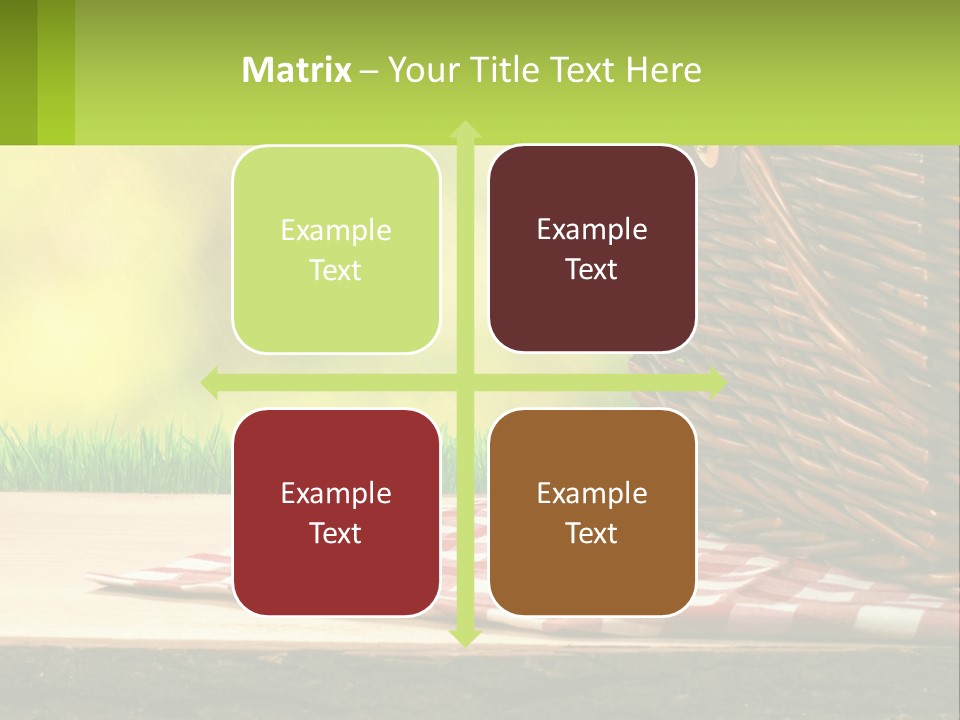 Matrix – Your Title Text Here

Example Text

Example Text

Example Text

Example Text